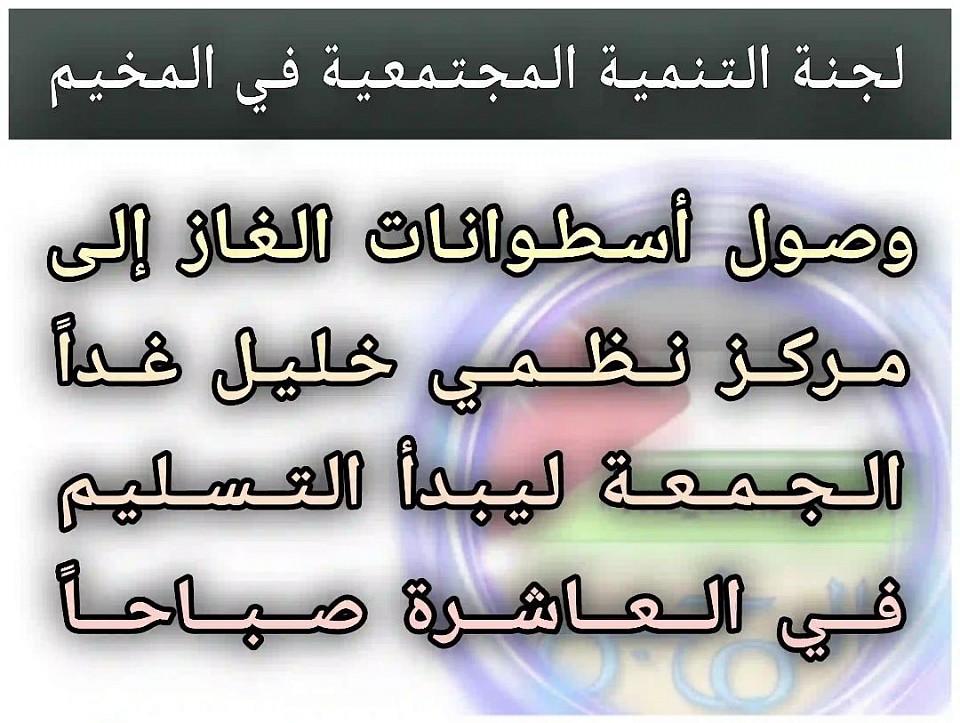 لجنة التنمية المجتمعية في المخيم

وصول أسطوانات الغاز إلى مركز نظمي خليل غداً الجمعة ليبدأ التسليم في العاشرة صباحاً